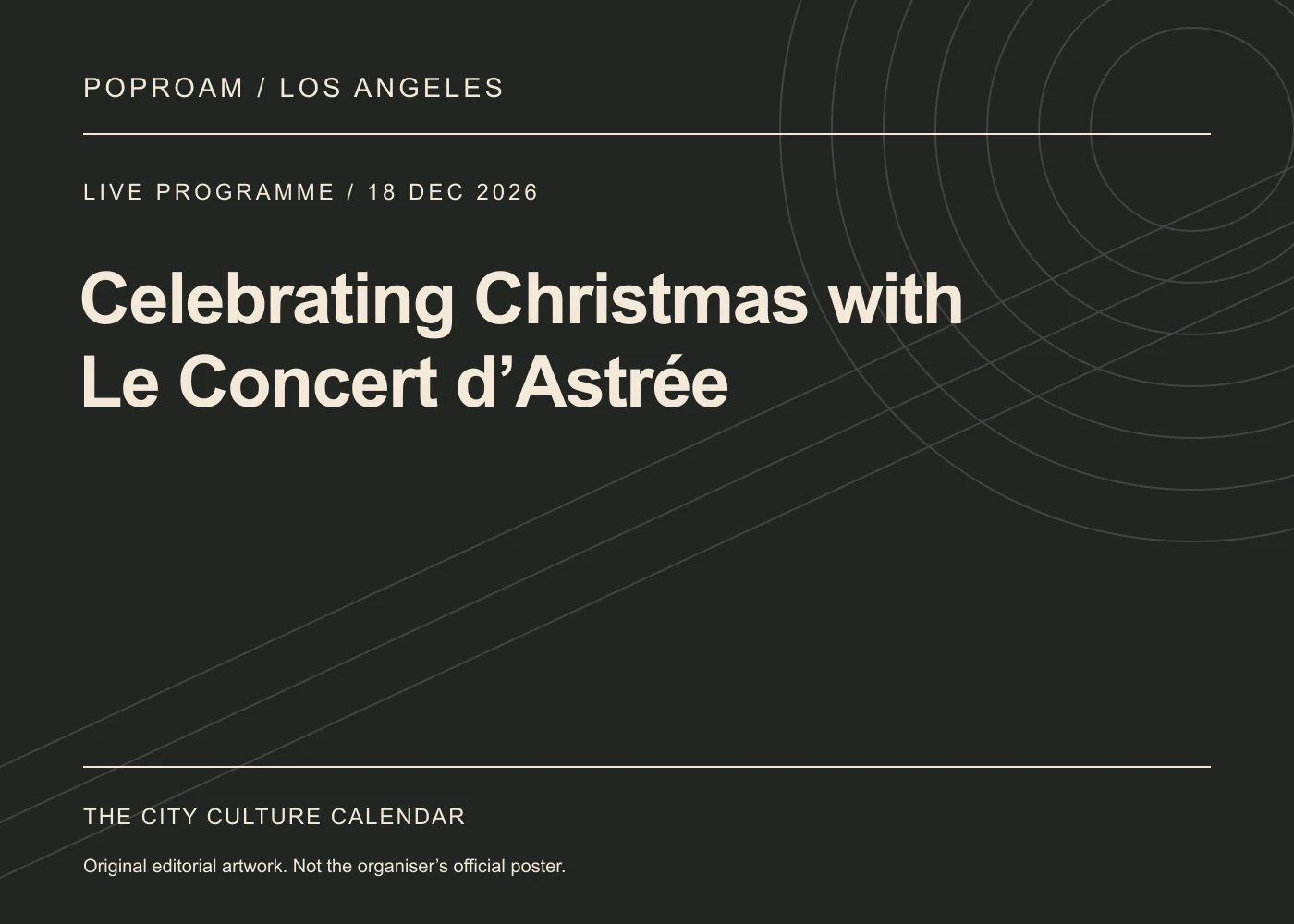 POPROAM / LOS ANGELES

LIVE PROGRAMME / 18 DEC 2026

Celebrating Christmas with Le Concert d’Astrée

THE CITY CULTURE CALENDAR

Original editorial artwork. Not the organiser’s official poster.